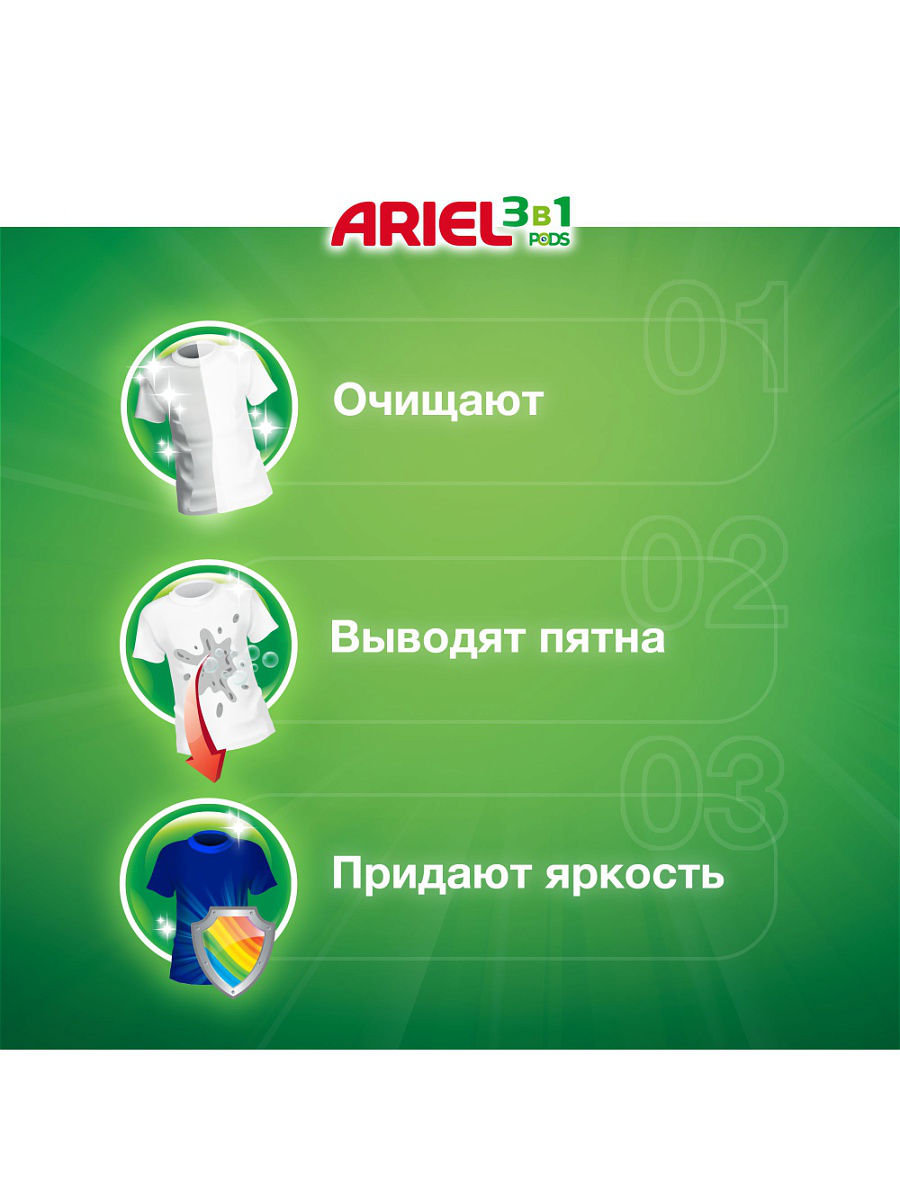 ARIEL 3в1 PODS

01
Очищают

02
Выводят пятна

03
Придают яркость